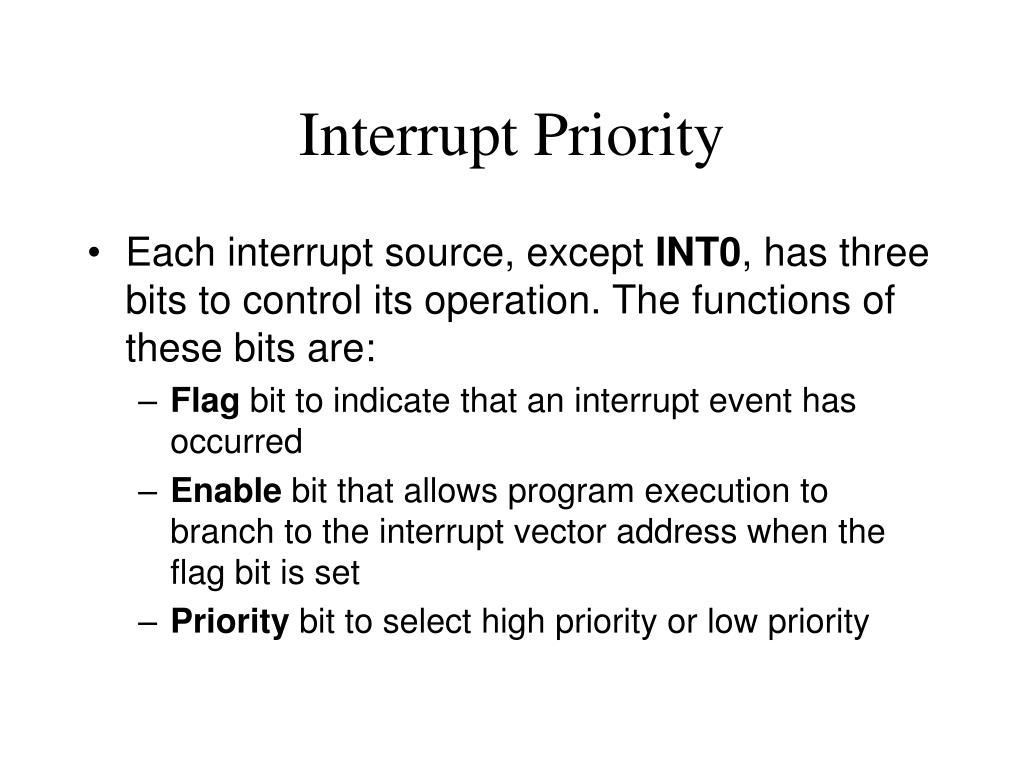 Interrupt Priority

• Each interrupt source, except INT0, has three bits to control its operation. The functions of these bits are:
– Flag bit to indicate that an interrupt event has occurred
– Enable bit that allows program execution to branch to the interrupt vector address when the flag bit is set
– Priority bit to select high priority or low priority